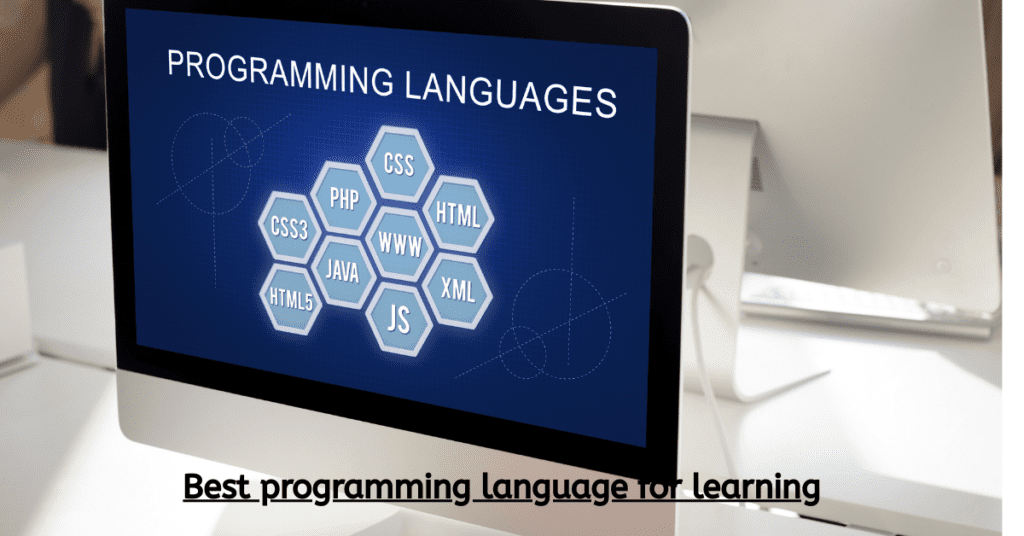 PROGRAMMING LANGUAGES

CSS
PHP
HTML
CSS3
WWW
JAVA
XML
HTML5
JS

Best programming language for learning